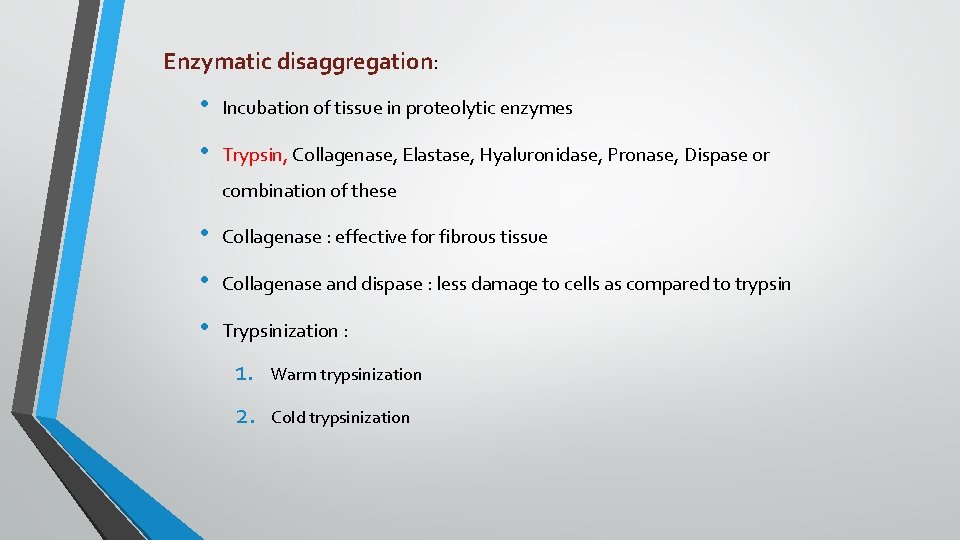 Enzymatic disaggregation:

• Incubation of tissue in proteolytic enzymes

• Trypsin, Collagenase, Elastase, Hyaluronidase, Pronase, Dispase or combination of these

• Collagenase : effective for fibrous tissue

• Collagenase and dispase : less damage to cells as compared to trypsin

• Trypsinization :

1. Warm trypsinization

2. Cold trypsinization